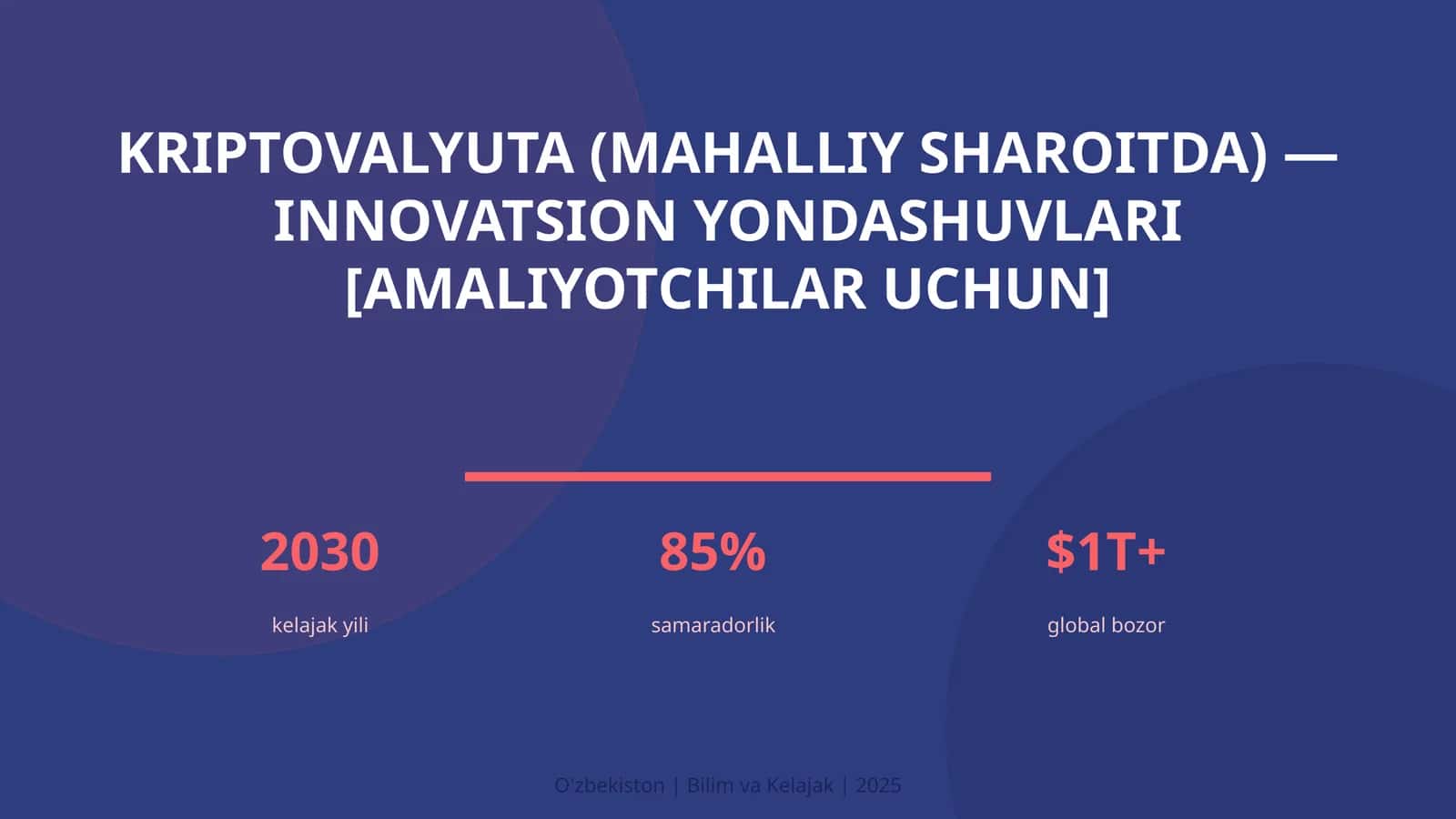 KRIPTOVALYUTA (MAHALLIY SHAROITDA) — INNOVATSION YONDASHUVLARI [AMALIYOTCHILAR UCHUN]

2030
kelajak yili

85%
samaradorlik

$1T+
global bozor

O'zbekiston | Bilim va Kelajak | 2025